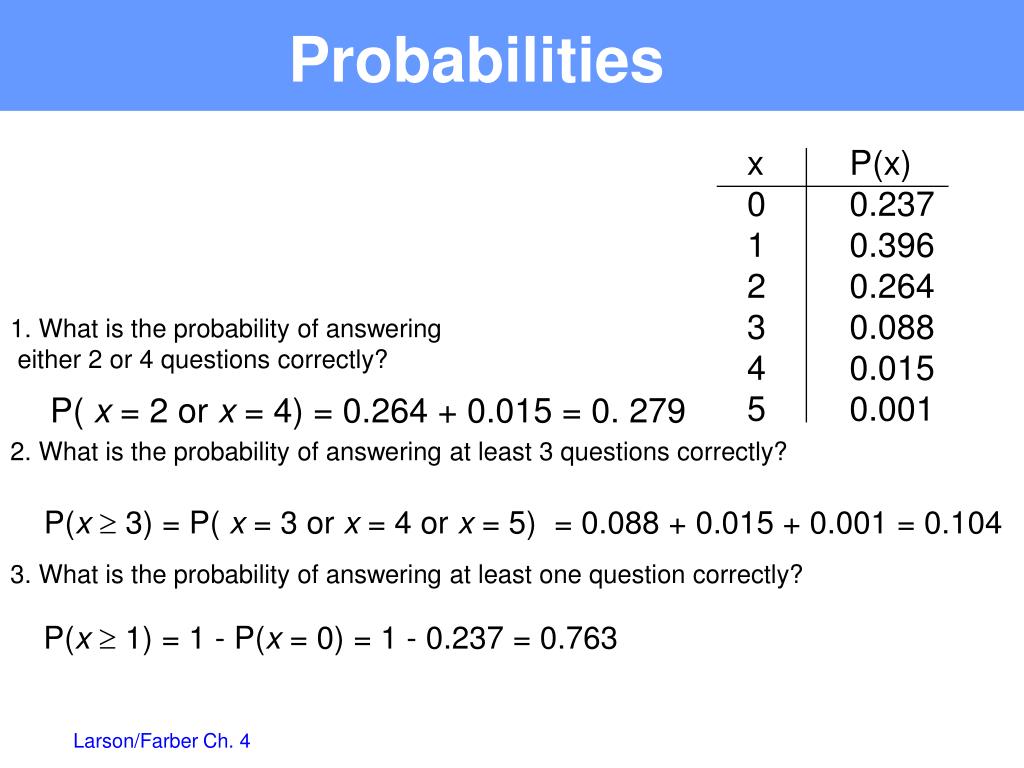 Probabilities

| x | P(x) |
|---|---|
| 0 | 0.237 |
| 1 | 0.396 |
| 2 | 0.264 |
| 3 | 0.088 |
| 4 | 0.015 |
| 5 | 0.001 |

1. What is the probability of answering either 2 or 4 questions correctly?

$P(x = 2 \text{ or } x = 4) = 0.264 + 0.015 = 0.279$

2. What is the probability of answering at least 3 questions correctly?

$P(x \geq 3) = P(x = 3 \text{ or } x = 4 \text{ or } x = 5) = 0.088 + 0.015 + 0.001 = 0.104$

3. What is the probability of answering at least one question correctly?

$P(x \geq 1) = 1 - P(x = 0) = 1 - 0.237 = 0.763$

Larson/Farber Ch. 4